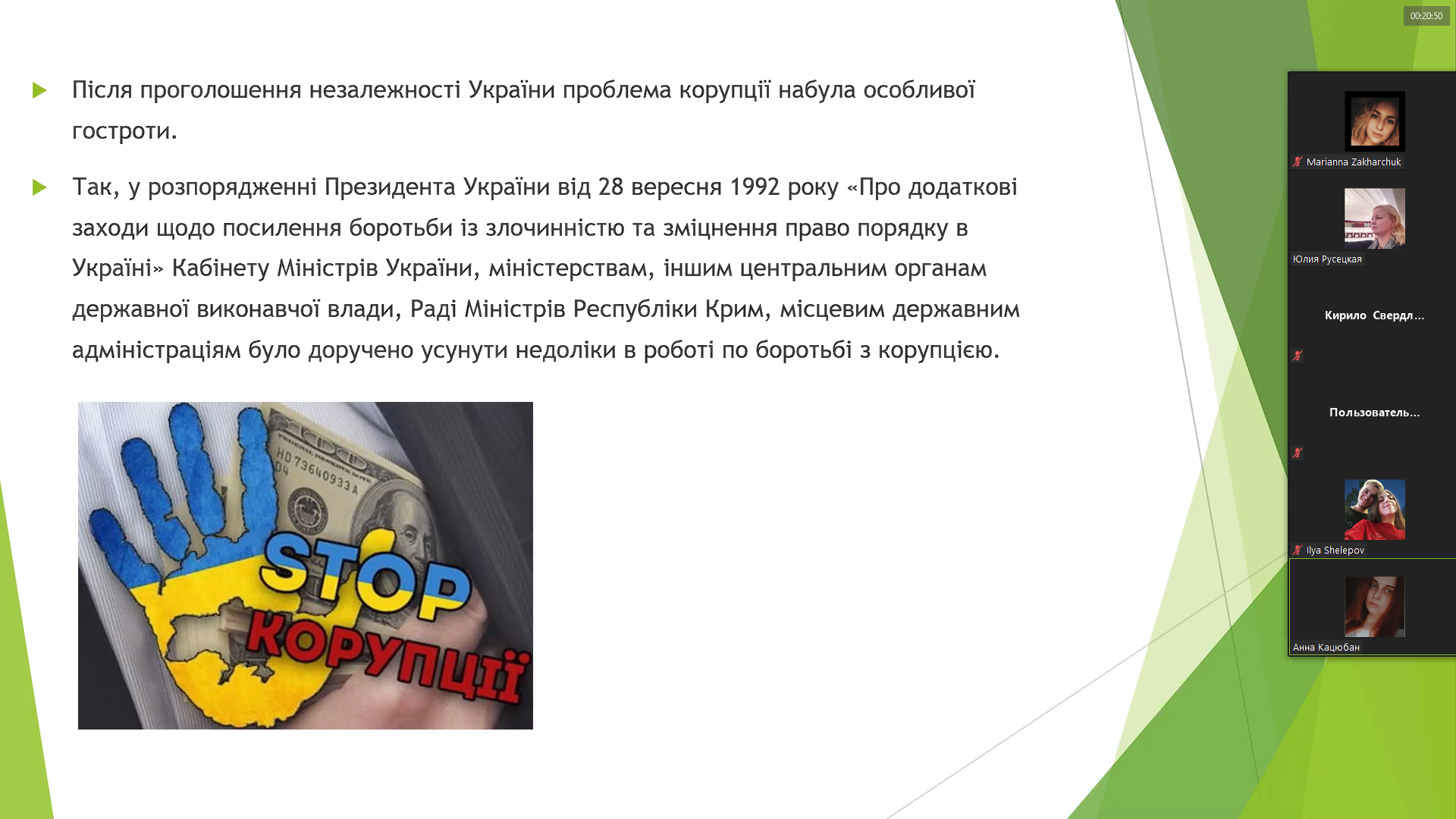 00:20:50

Після проголошення незалежності України проблема корупції набула особливої гостроти.

Так, у розпорядженні Президента України від 28 вересня 1992 року «Про додаткові заходи щодо посилення боротьби із злочинністю та зміцнення право порядку в Україні» Кабінету Міністрів України, міністерствам, іншим центральним органам державної виконавчої влади, Раді Міністрів Республіки Крим, місцевим державним адміністраціям було доручено усунути недоліки в роботі по боротьбі з корупцією.

HD 73640933 A

STOP

КОРУПЦІЇ

Marianna Zakharchuk

Юлия Русецкая

Кирило Свердл...

Пользователь...

Ilya Shelepov

Анна Кацюбан